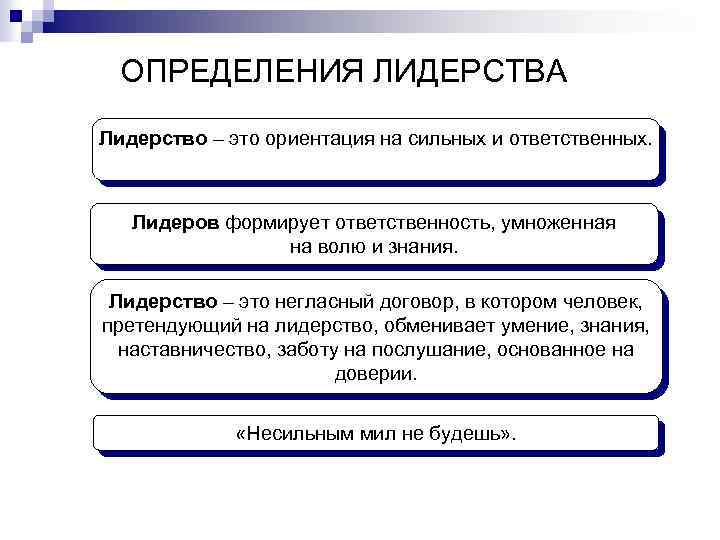 ОПРЕДЕЛЕНИЯ ЛИДЕРСТВА

Лидерство – это ориентация на сильных и ответственных.

Лидеров формирует ответственность, умноженная на волю и знания.

Лидерство – это негласный договор, в котором человек, претендующий на лидерство, обменивает умение, знания, наставничество, заботу на послушание, основанное на доверии.

«Несильным мил не будешь».